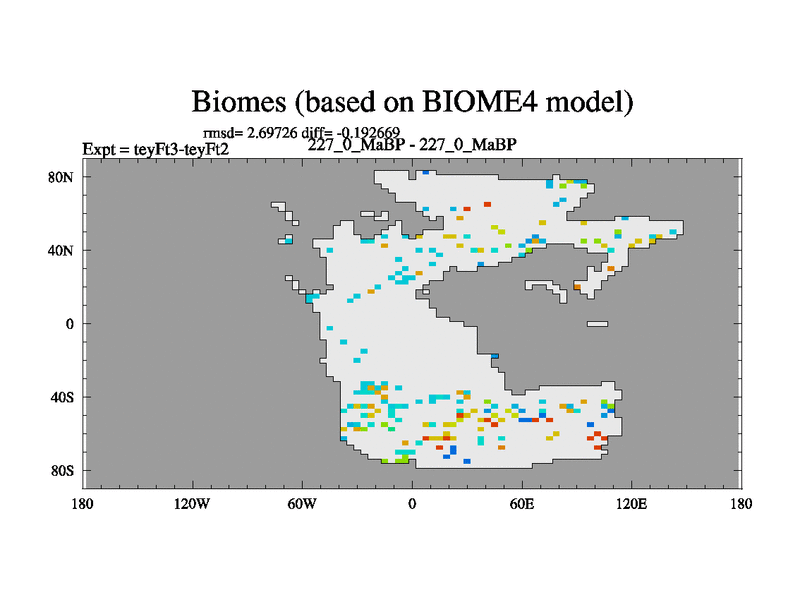 Biomes (based on BIOME4 model)

rmsd= 2.69726 diff= -0.192669

Expt = teyFt3-teyFt2

227_0_MaBP - 227_0_MaBP

80N
40N
0
40S
80S

180
120W
60W
0
60E
120E
180